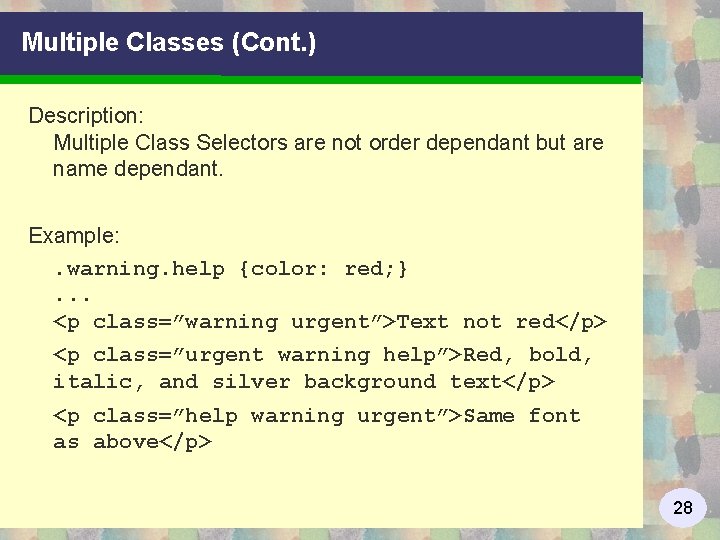 Multiple Classes (Cont.)

Description:
Multiple Class Selectors are not order dependant but are name dependant.

Example:
.warning.help {color: red;}
...
<p class=”warning urgent”>Text not red</p>
<p class=”urgent warning help”>Red, bold, italic, and silver background text</p>
<p class=”help warning urgent”>Same font as above</p>

28